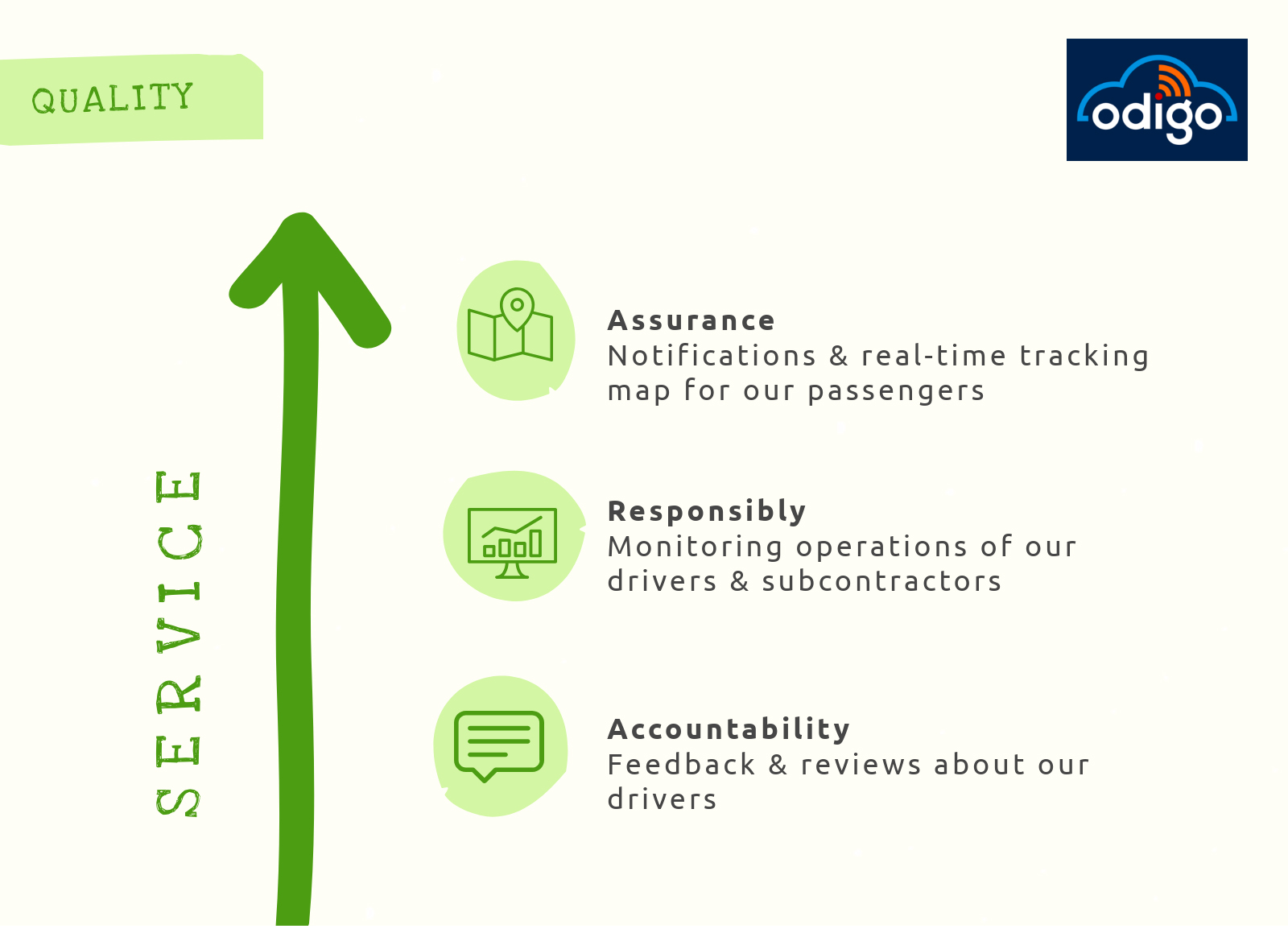 QUALITY

odigo

SERVICE

Assurance
Notifications & real-time tracking map for our passengers

Responsibly
Monitoring operations of our drivers & subcontractors

Accountability
Feedback & reviews about our drivers